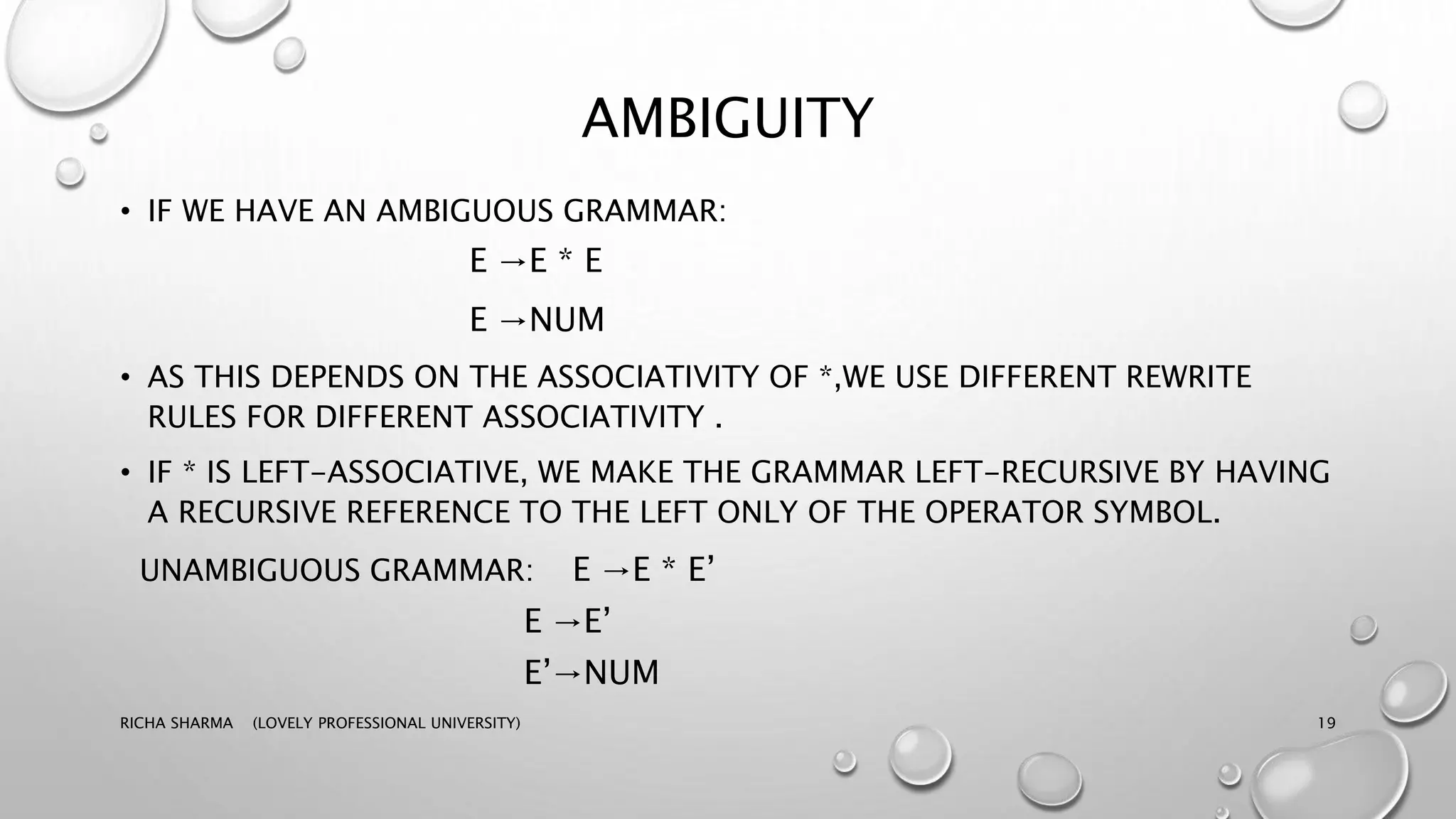 AMBIGUITY

• IF WE HAVE AN AMBIGUOUS GRAMMAR:

E →E * E

E →NUM

• AS THIS DEPENDS ON THE ASSOCIATIVITY OF *,WE USE DIFFERENT REWRITE RULES FOR DIFFERENT ASSOCIATIVITY .

• IF * IS LEFT-ASSOCIATIVE, WE MAKE THE GRAMMAR LEFT-RECURSIVE BY HAVING A RECURSIVE REFERENCE TO THE LEFT ONLY OF THE OPERATOR SYMBOL.

UNAMBIGUOUS GRAMMAR: E →E * E’

E →E’

E’→NUM

RICHA SHARMA (LOVELY PROFESSIONAL UNIVERSITY)

19